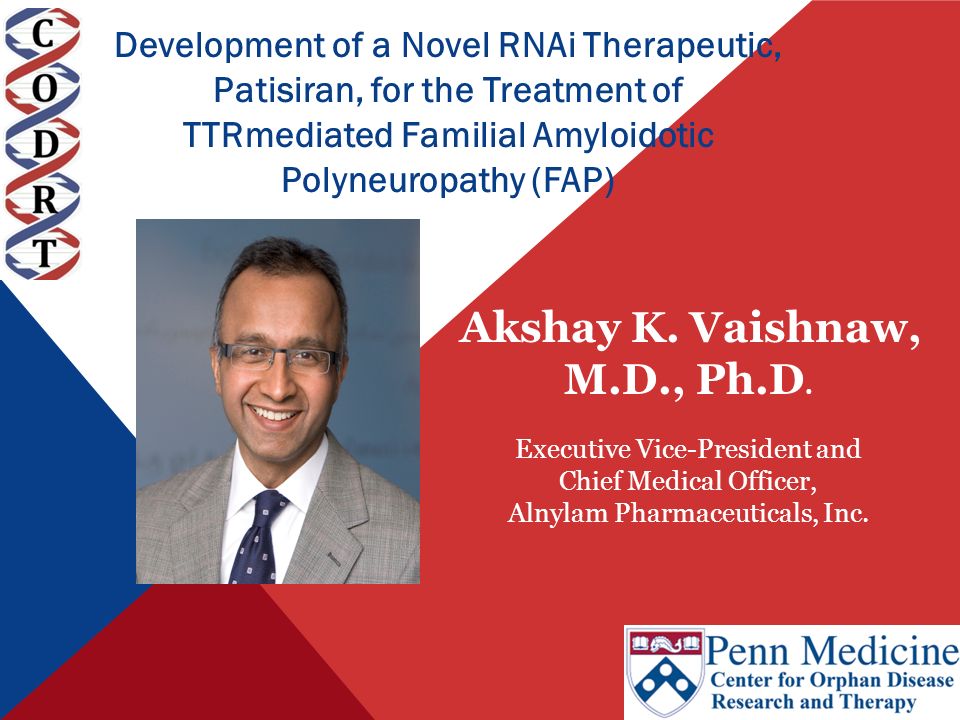 C
O
D
R
T

Development of a Novel RNAi Therapeutic, Patisiran, for the Treatment of TTRmediated Familial Amyloidotic Polyneuropathy (FAP)

Akshay K. Vaishnaw, M.D., Ph.D.

Executive Vice-President and Chief Medical Officer, Alnylam Pharmaceuticals, Inc.

Penn Medicine
Center for Orphan Disease Research and Therapy